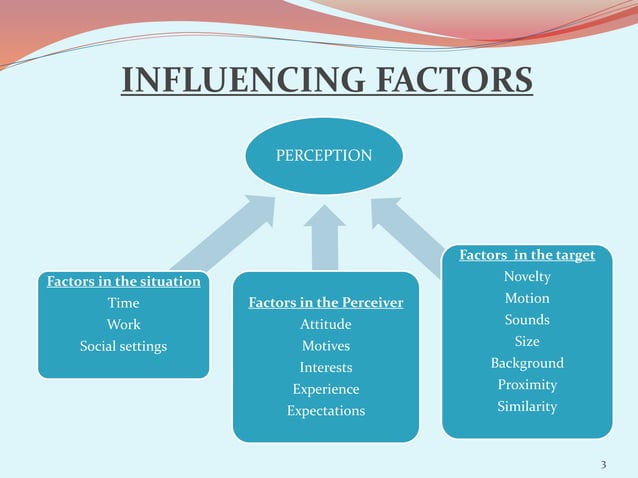 INFLUENCING FACTORS

PERCEPTION

Factors in the situation
Time
Work
Social settings

Factors in the Perceiver
Attitude
Motives
Interests
Experience
Expectations

Factors  in the target
Novelty
Motion
Sounds
Size
Background
Proximity
Similarity

3